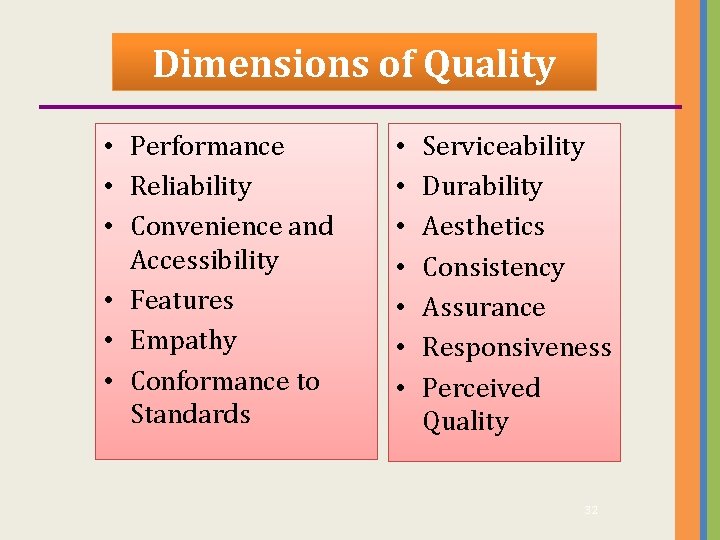 Dimensions of Quality

• Performance
• Reliability
• Convenience and Accessibility
• Features
• Empathy
• Conformance to Standards

• Serviceability
• Durability
• Aesthetics
• Consistency
• Assurance
• Responsiveness
• Perceived Quality

32